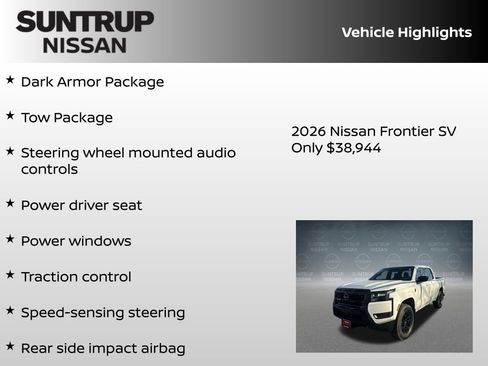 SUNTRUP NISSAN

Vehicle Highlights

★ Dark Armor Package

★ Tow Package

★ Steering wheel mounted audio controls

★ Power driver seat

★ Power windows

★ Traction control

★ Speed-sensing steering

★ Rear side impact airbag

2026 Nissan Frontier SV
Only $38,944